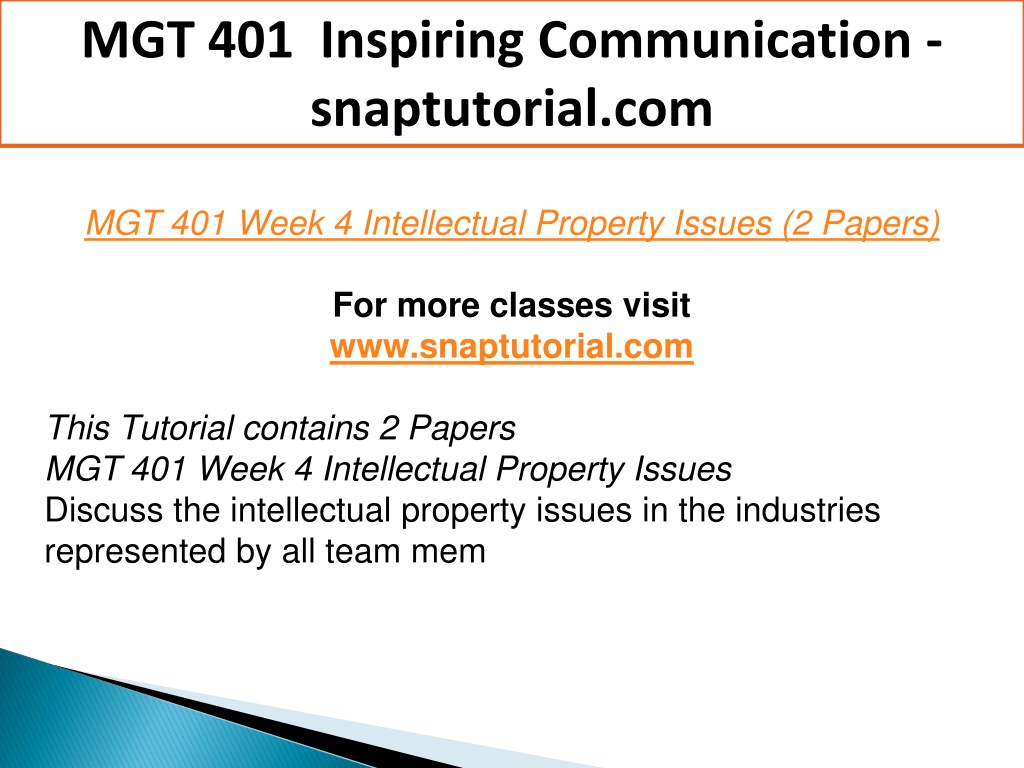 MGT 401 Inspiring Communication - snaptutorial.com

MGT 401 Week 4 Intellectual Property Issues (2 Papers)

For more classes visit
www.snaptutorial.com

This Tutorial contains 2 Papers
MGT 401 Week 4 Intellectual Property Issues
Discuss the intellectual property issues in the industries represented by all team mem